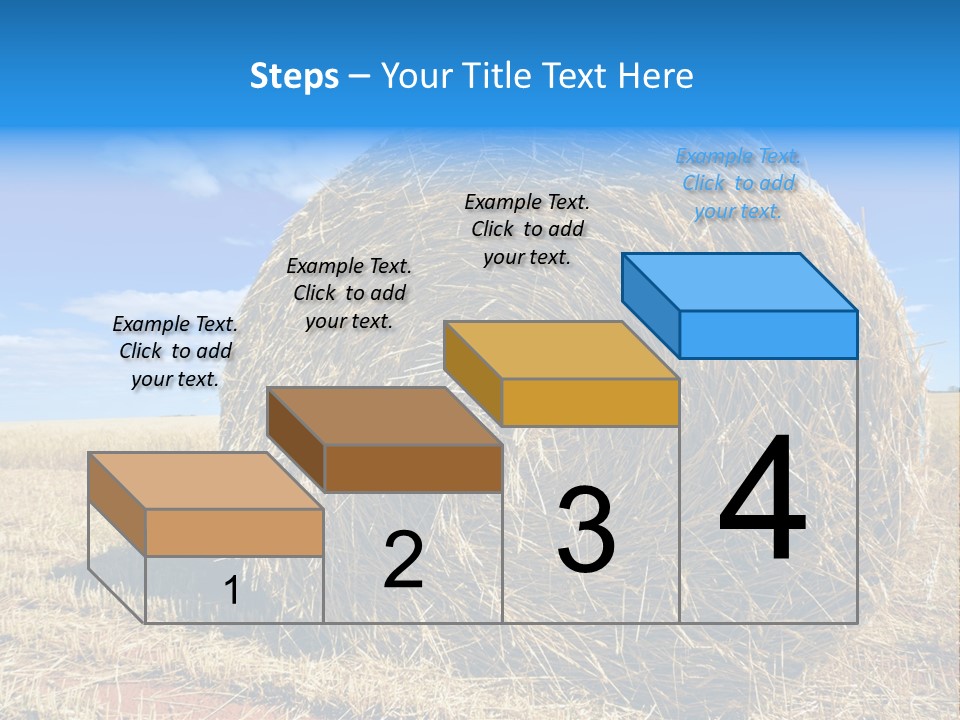 Steps – Your Title Text Here

Example Text. Click to add your text.

Example Text. Click to add your text.

Example Text. Click to add your text.

Example Text. Click to add your text.

1

2

3

4